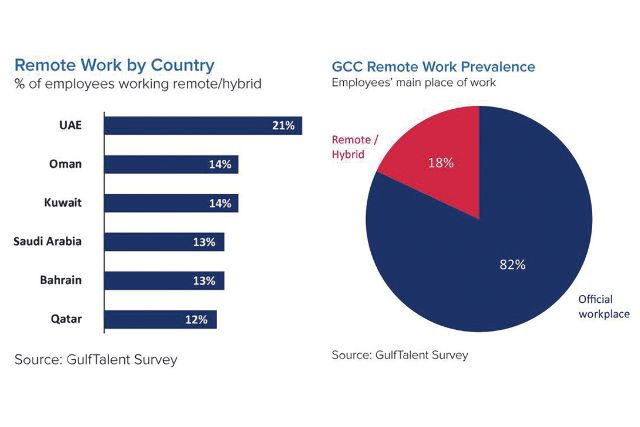 Remote Work by Country
% of employees working remote/hybrid

UAE 21%
Oman 14%
Kuwait 14%
Saudi Arabia 13%
Bahrain 13%
Qatar 12%

Source: GulfTalent Survey

GCC Remote Work Prevalence
Employees' main place of work

Remote / Hybrid
18%
82%
Official workplace

Source: GulfTalent Survey